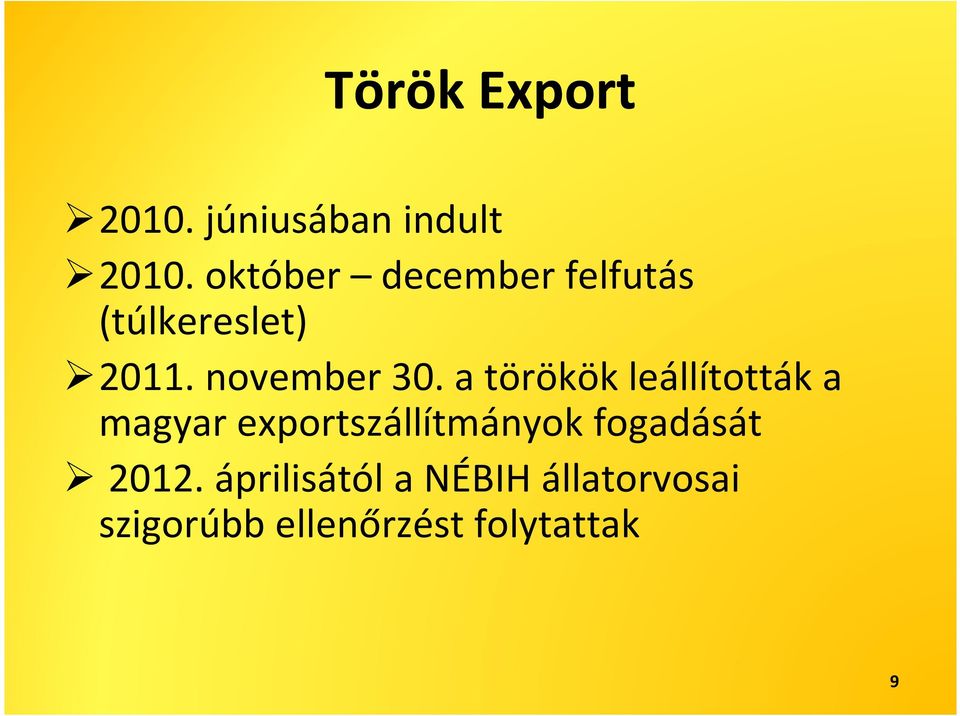 Török Export

➢ 2010. júniusában indult

➢ 2010. október – december felfutás (túlkereslet)

➢ 2011. november 30. a törökök leállították a magyar exportszállítmányok fogadását

➢ 2012. áprilisától a NÉBIH állatorvosai szigorúbb ellenőrzést folytattak

9